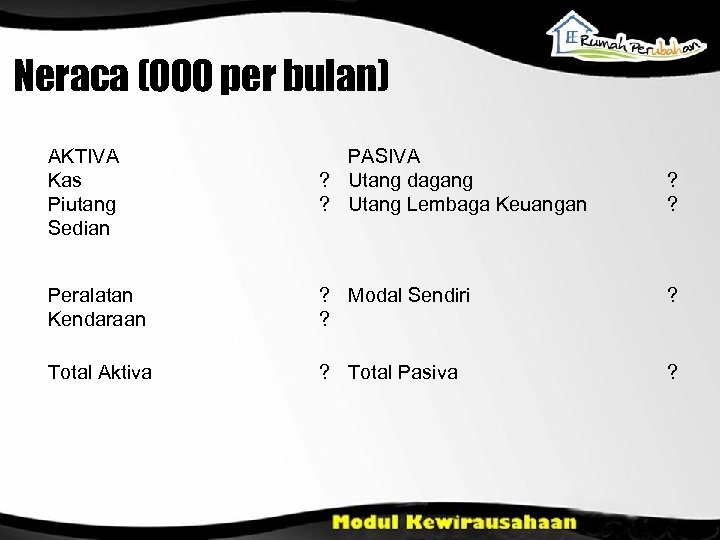 Rumah Perubahan

Neraca (000 per bulan)

| AKTIVA | | PASIVA | |
|---|---|---|---|
| Kas | ? | Utang dagang | ? |
| Piutang | ? | Utang Lembaga Keuangan | ? |
| Sedian | | | |
| Peralatan | ? | Modal Sendiri | ? |
| Kendaraan | ? | | |
| Total Aktiva | ? | Total Pasiva | ? |

Modul Kewirausahaan